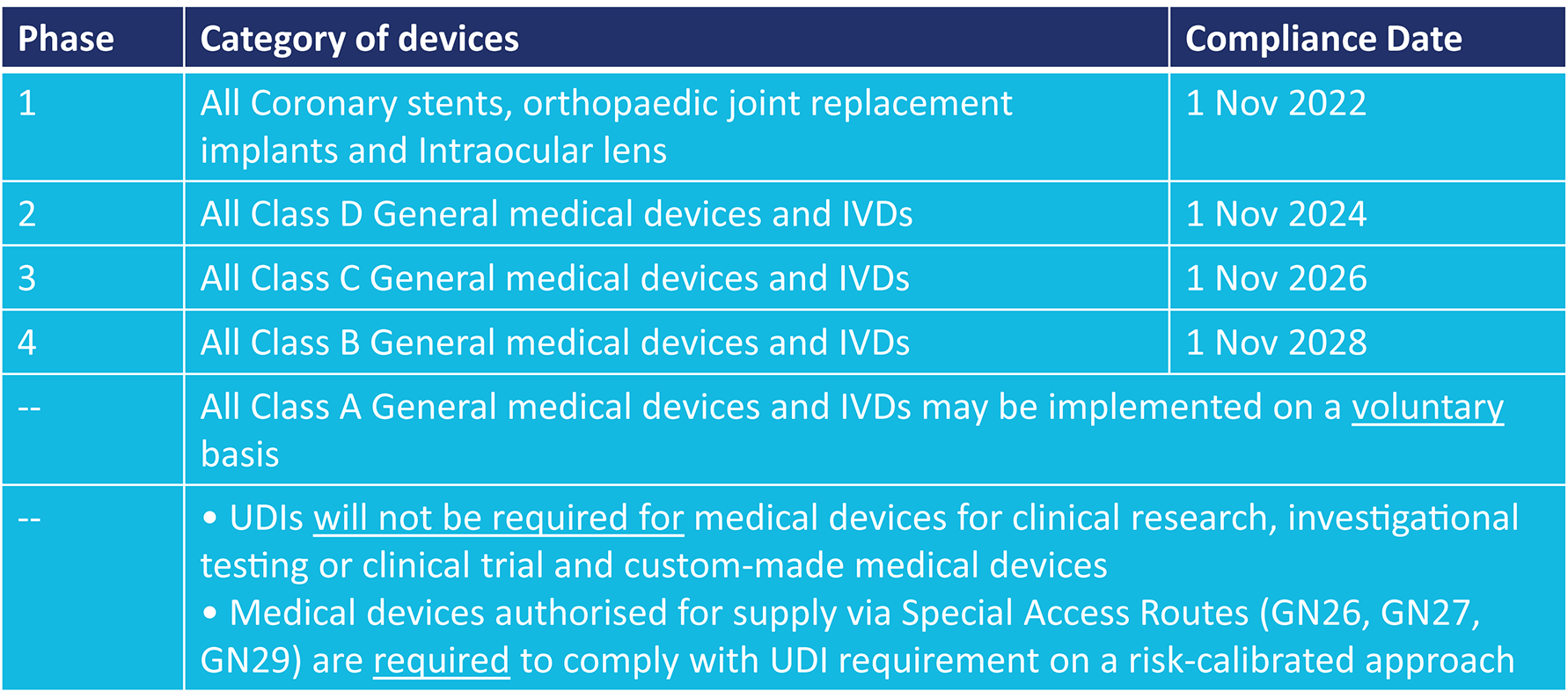 | Phase | Category of devices | Compliance Date |
|---|---|---|
| 1 | All Coronary stents, orthopaedic joint replacement implants and Intraocular lens | 1 Nov 2022 |
| 2 | All Class D General medical devices and IVDs | 1 Nov 2024 |
| 3 | All Class C General medical devices and IVDs | 1 Nov 2026 |
| 4 | All Class B General medical devices and IVDs | 1 Nov 2028 |
| -- | All Class A General medical devices and IVDs may be implemented on a voluntary basis | |
| -- | • UDIs will not be required for medical devices for clinical research, investigational testing or clinical trial and custom-made medical devices • Medical devices authorised for supply via Special Access Routes (GN26, GN27, GN29) are required to comply with UDI requirement on a risk-calibrated approach | |